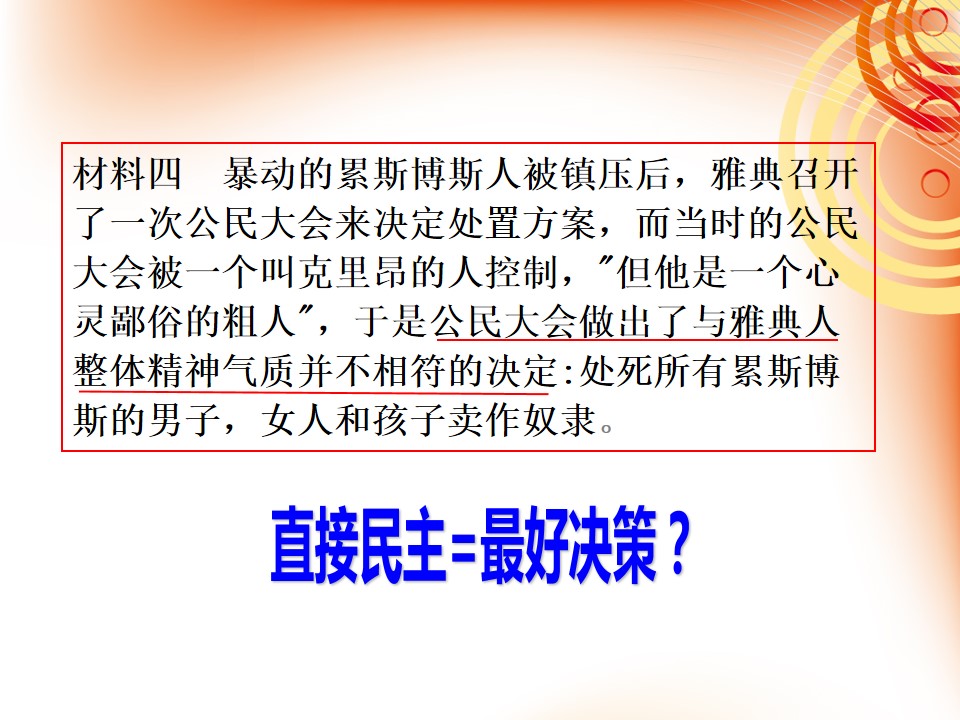 材料四　暴动的累斯博斯人被镇压后，雅典召开了一次公民大会来决定处置方案，而当时的公民大会被一个叫克里昂的人控制，“但他是一个心灵鄙俗的粗人”，于是公民大会做出了与雅典人整体精神气质并不相符的决定:处死所有累斯博斯的男子，女人和孩子卖作奴隶。

直接民主=最好决策？